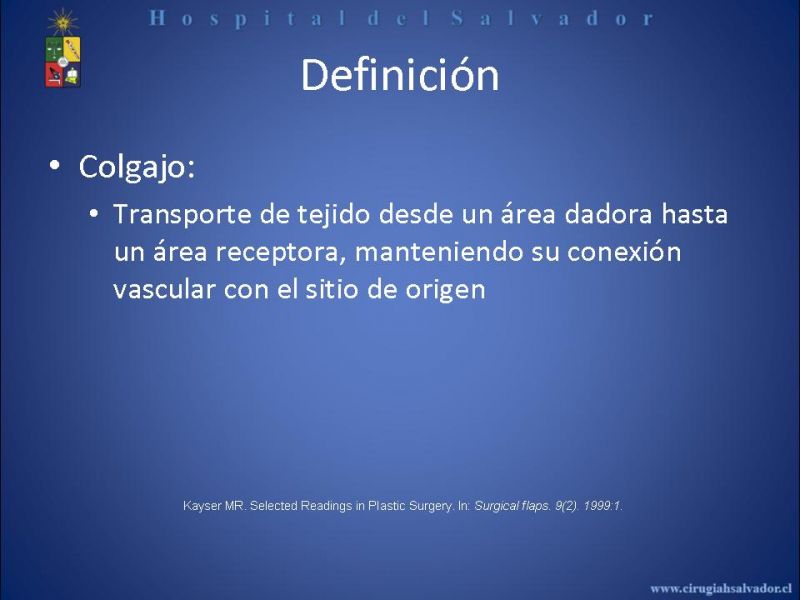 Hospital del Salvador

Definición

• Colgajo:
  • Transporte de tejido desde un área dadora hasta un área receptora, manteniendo su conexión vascular con el sitio de origen

Kayser MR. Selected Readings in Plastic Surgery. In: Surgical flaps. 9(2). 1999:1.

www.cirugiahsalvador.cl